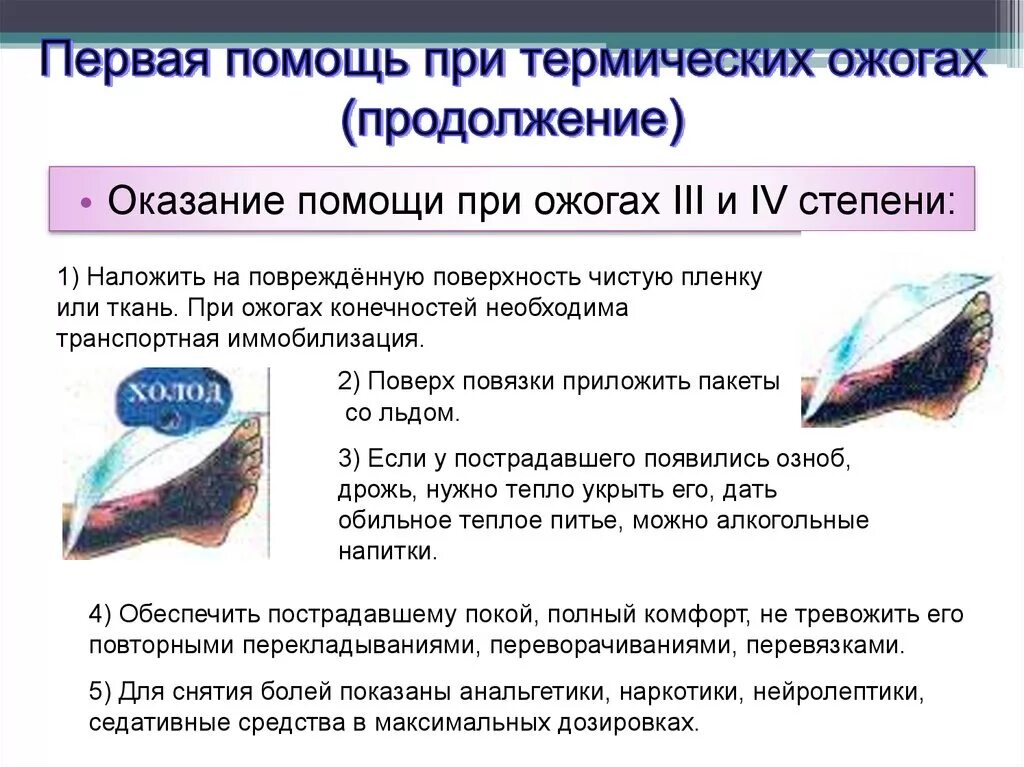 Первая помощь при термических ожогах (продолжение)

• Оказание помощи при ожогах III и IV степени:

1) Наложить на повреждённую поверхность чистую пленку или ткань. При ожогах конечностей необходима транспортная иммобилизация.

ХОЛОД

2) Поверх повязки приложить пакеты со льдом.

3) Если у пострадавшего появились озноб, дрожь, нужно тепло укрыть его, дать обильное теплое питье, можно алкогольные напитки.

4) Обеспечить пострадавшему покой, полный комфорт, не тревожить его повторными перекладываниями, переворачиваниями, перевязками.

5) Для снятия болей показаны анальгетики, наркотики, нейролептики, седативные средства в максимальных дозировках.